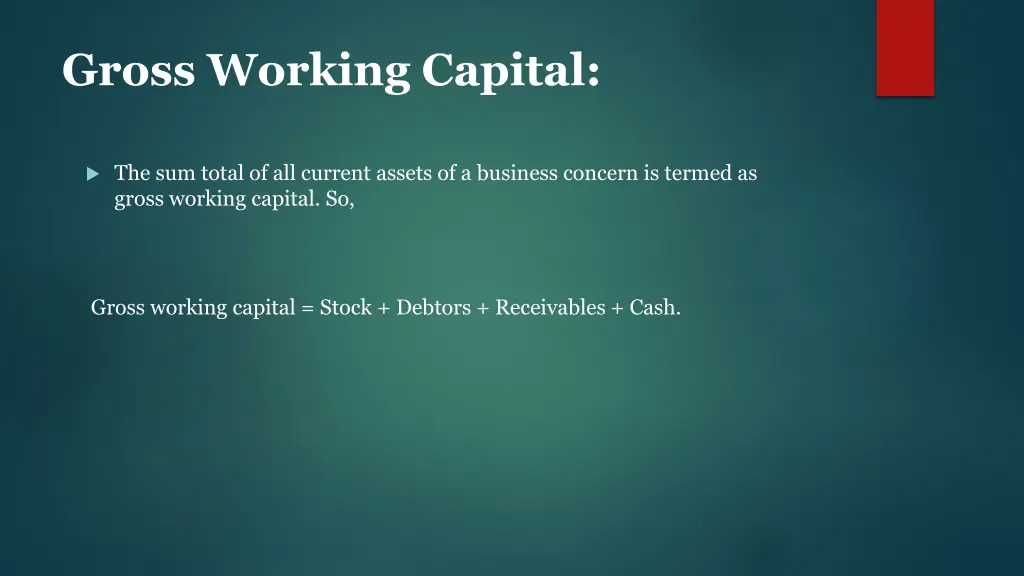 Gross Working Capital:

The sum total of all current assets of a business concern is termed as gross working capital. So,

Gross working capital = Stock + Debtors + Receivables + Cash.